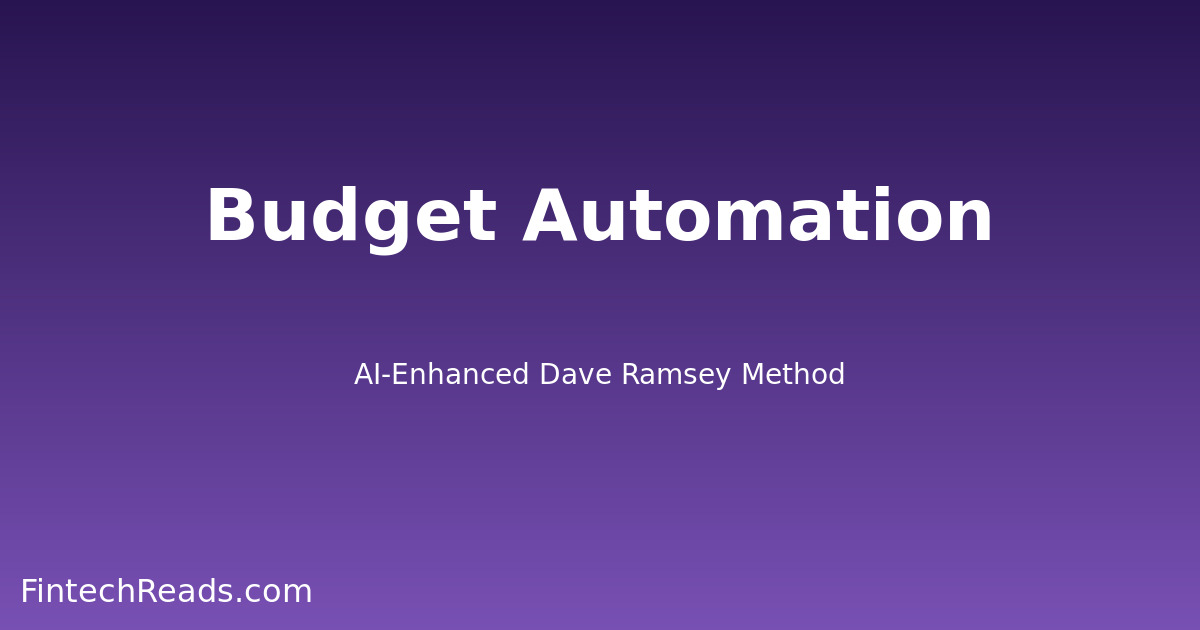 Budget Automation

AI-Enhanced Dave Ramsey Method

FintechReads.com